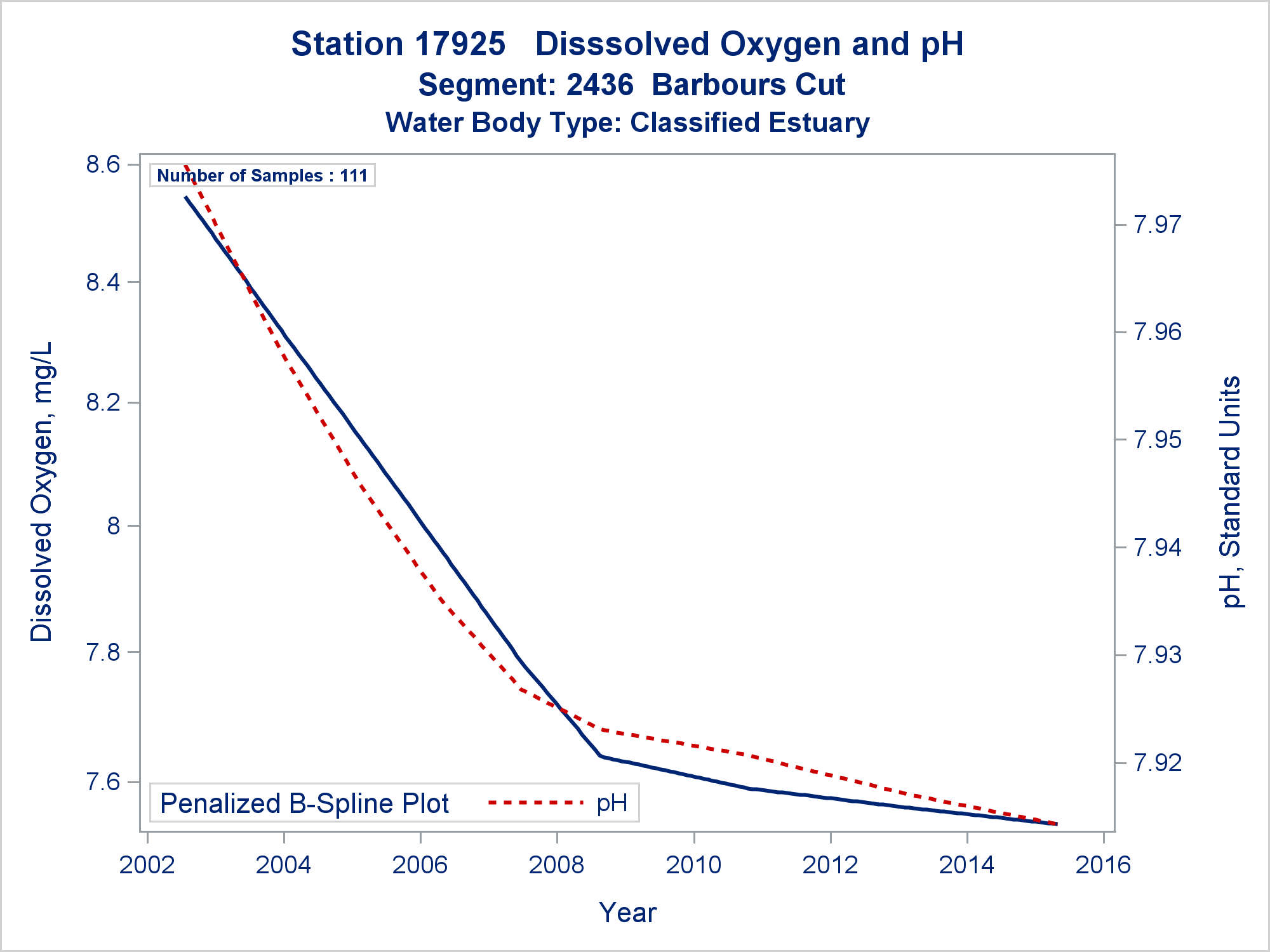 Station 17925 Disssolved Oxygen and pH
Segment: 2436 Barbours Cut
Water Body Type: Classified Estuary

Number of Samples : 111

8.6
8.4
8.2
8
7.8
7.6

Dissolved Oxygen, mg/L

7.97
7.96
7.95
7.94
7.93
7.92

pH, Standard Units

Penalized B-Spline Plot pH

2002 2004 2006 2008 2010 2012 2014 2016

Year